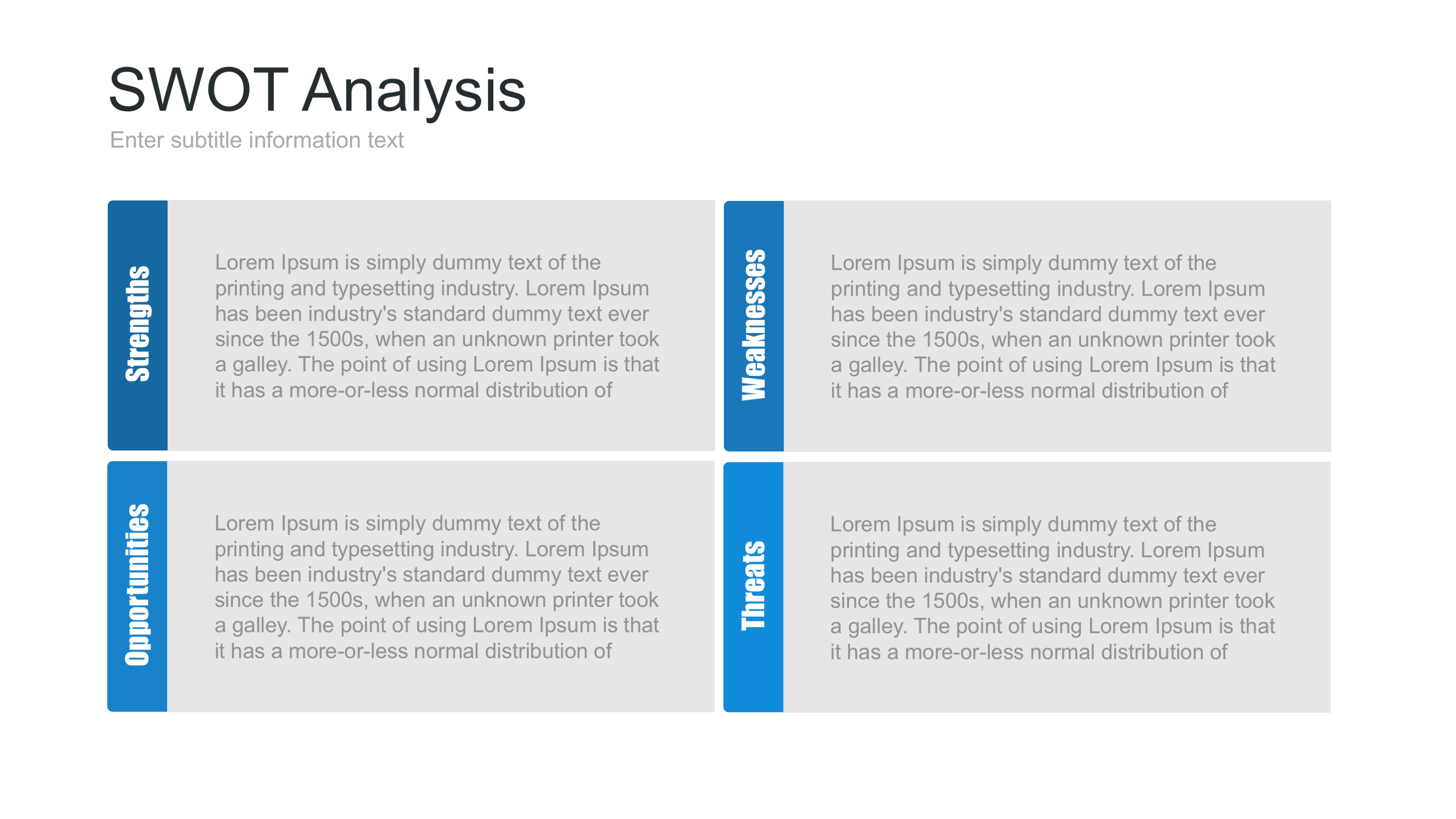 SWOT Analysis

Enter subtitle information text

Strengths

Lorem Ipsum is simply dummy text of the printing and typesetting industry. Lorem Ipsum has been industry's standard dummy text ever since the 1500s, when an unknown printer took a galley. The point of using Lorem Ipsum is that it has a more-or-less normal distribution of

Weaknesses

Lorem Ipsum is simply dummy text of the printing and typesetting industry. Lorem Ipsum has been industry's standard dummy text ever since the 1500s, when an unknown printer took a galley. The point of using Lorem Ipsum is that it has a more-or-less normal distribution of

Opportunities

Lorem Ipsum is simply dummy text of the printing and typesetting industry. Lorem Ipsum has been industry's standard dummy text ever since the 1500s, when an unknown printer took a galley. The point of using Lorem Ipsum is that it has a more-or-less normal distribution of

Threats

Lorem Ipsum is simply dummy text of the printing and typesetting industry. Lorem Ipsum has been industry's standard dummy text ever since the 1500s, when an unknown printer took a galley. The point of using Lorem Ipsum is that it has a more-or-less normal distribution of